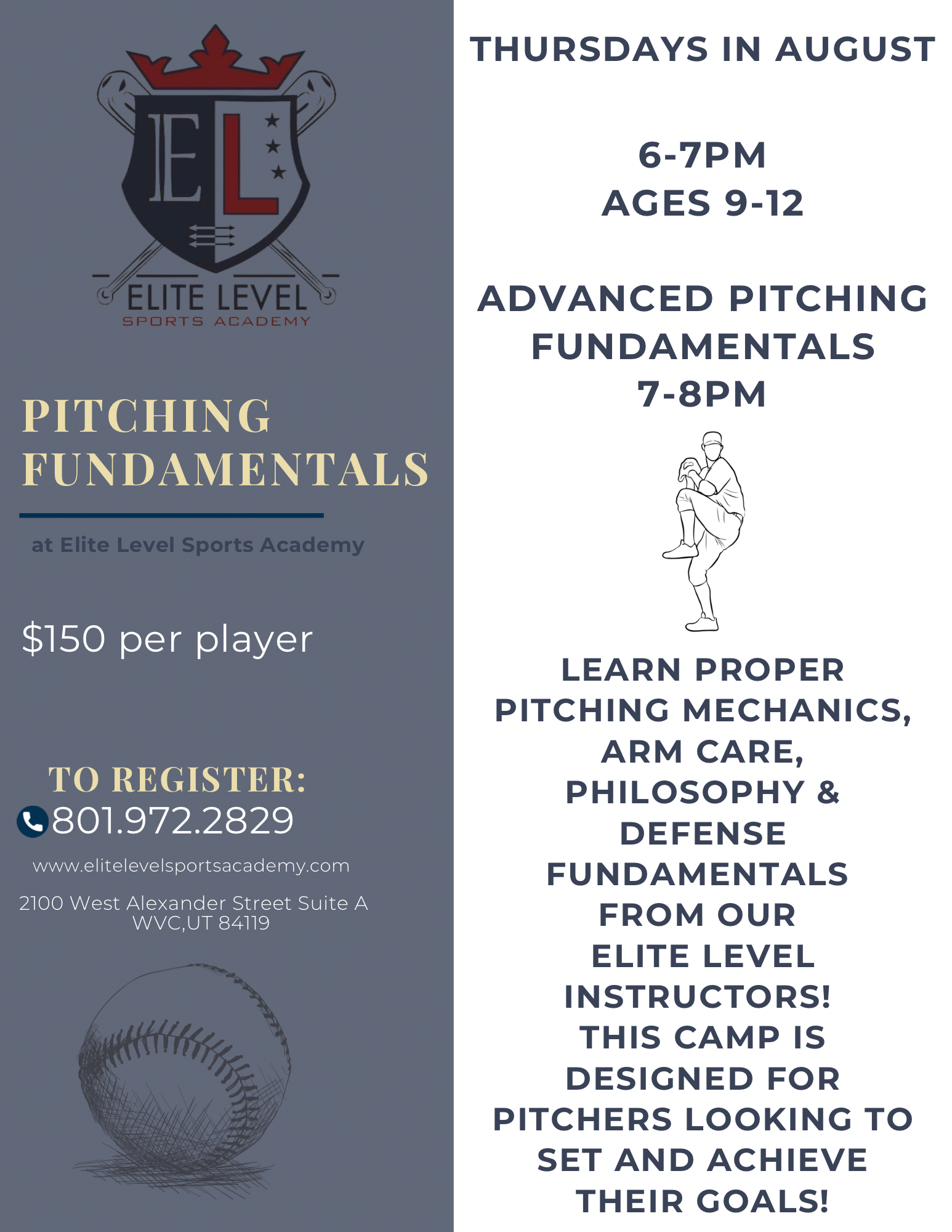 EL

ELITE LEVEL
SPORTS ACADEMY

PITCHING FUNDAMENTALS

at Elite Level Sports Academy

$150 per player

TO REGISTER:
801.972.2829

www.elitelevelsportsacademy.com

2100 West Alexander Street Suite A
WVC,UT 84119

THURSDAYS IN AUGUST

6-7PM
AGES 9-12

ADVANCED PITCHING FUNDAMENTALS
7-8PM

LEARN PROPER PITCHING MECHANICS, ARM CARE, PHILOSOPHY & DEFENSE FUNDAMENTALS FROM OUR ELITE LEVEL INSTRUCTORS!
THIS CAMP IS DESIGNED FOR PITCHERS LOOKING TO SET AND ACHIEVE THEIR GOALS!